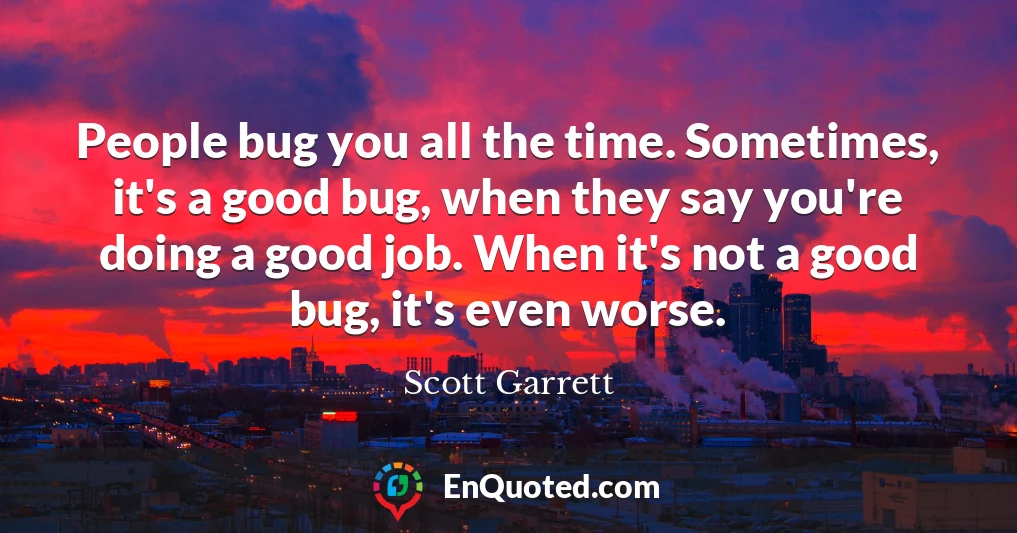 People bug you all the time. Sometimes, it's a good bug, when they say you're doing a good job. When it's not a good bug, it's even worse.

Scott Garrett

EnQuoted.com